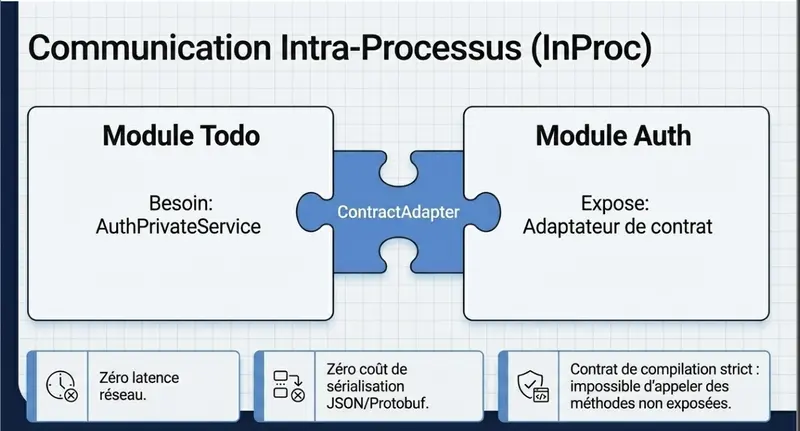 Communication Intra-Processus (InProc)

Module Todo

Besoin:
AuthPrivateService

ContractAdapter

Module Auth

Expose:
Adaptateur de contrat

Zéro latence réseau.

Zéro coût de sérialisation JSON/Protobuf.

Contrat de compilation strict : impossible d'appeler des méthodes non exposées.